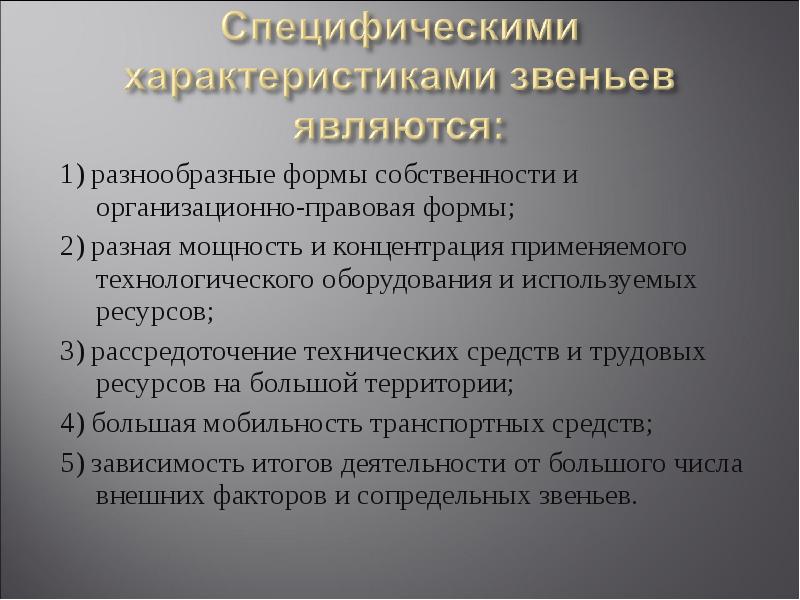 Специфическими характеристиками звеньев являются:

1) разнообразные формы собственности и организационно-правовая формы;

2) разная мощность и концентрация применяемого технологического оборудования и используемых ресурсов;

3) рассредоточение технических средств и трудовых ресурсов на большой территории;

4) большая мобильность транспортных средств;

5) зависимость итогов деятельности от большого числа внешних факторов и сопредельных звеньев.